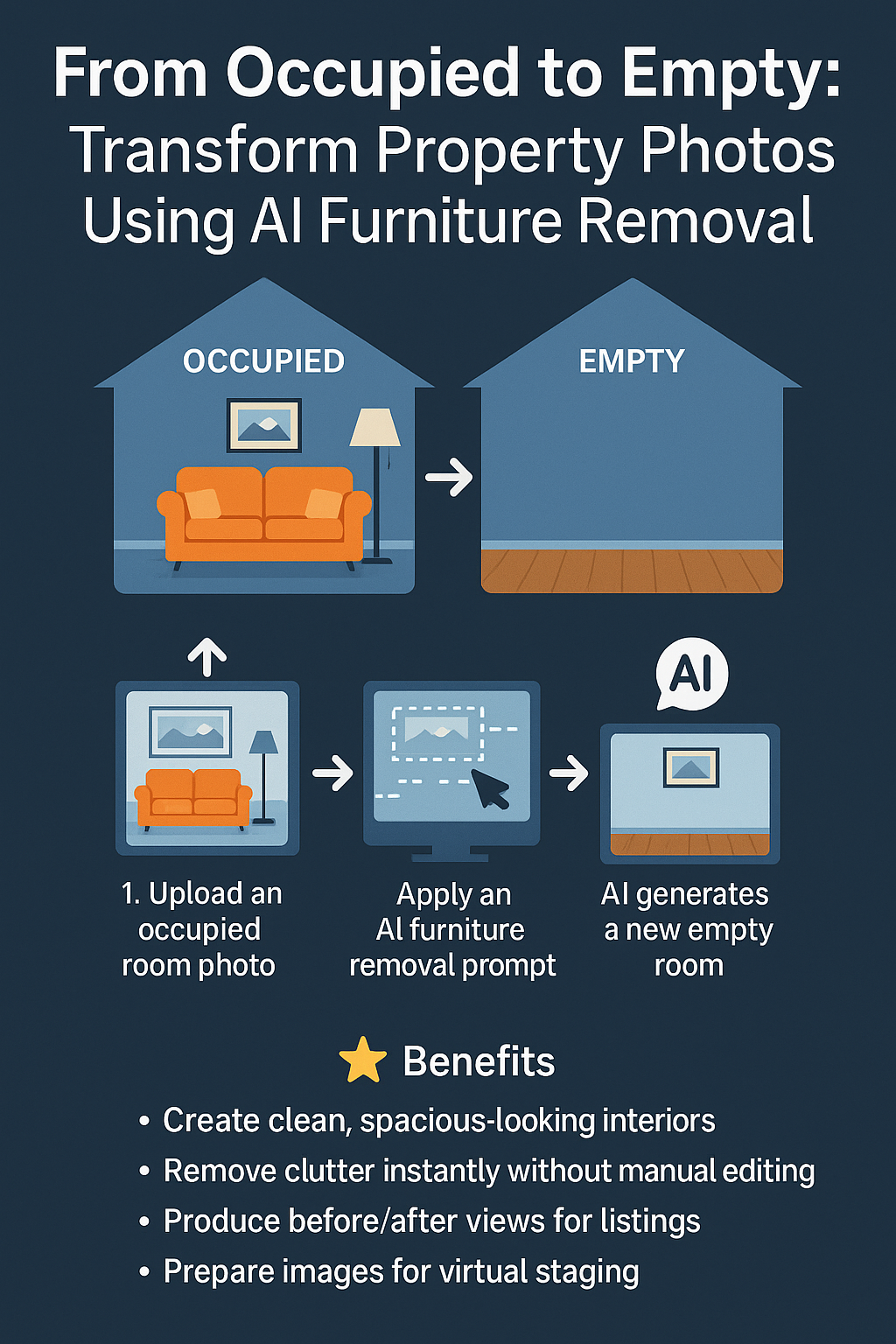 From Occupied to Empty: Transform Property Photos Using AI Furniture Removal

OCCUPIED

EMPTY

AI

1. Upload an occupied room photo

Apply an AI furniture removal prompt

AI generates a new empty room

Benefits

• Create clean, spacious-looking interiors
• Remove clutter instantly without manual editing
• Produce before/after views for listings
• Prepare images for virtual staging